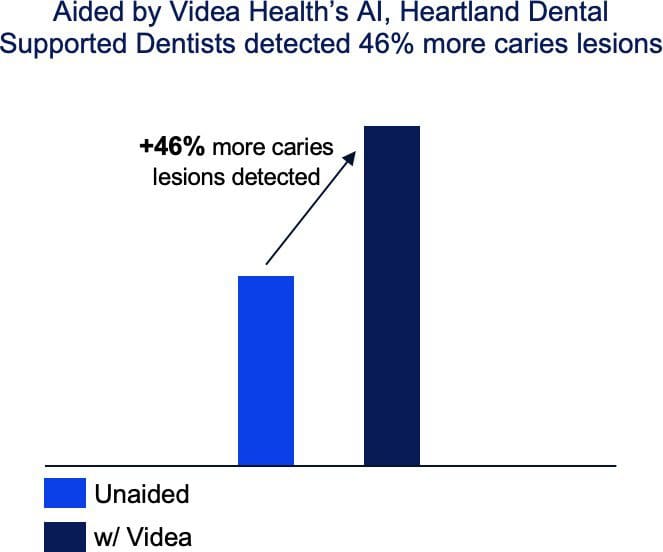 Aided by Videa Health's AI, Heartland Dental Supported Dentists detected 46% more caries lesions

+46% more caries lesions detected

Unaided

w/ Videa